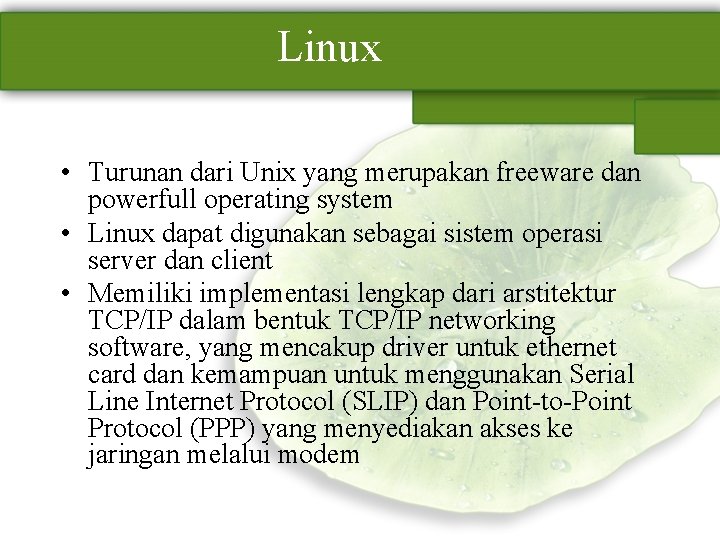 Linux

• Turunan dari Unix yang merupakan freeware dan powerfull operating system
• Linux dapat digunakan sebagai sistem operasi server dan client
• Memiliki implementasi lengkap dari arstitektur TCP/IP dalam bentuk TCP/IP networking software, yang mencakup driver untuk ethernet card dan kemampuan untuk menggunakan Serial Line Internet Protocol (SLIP) dan Point-to-Point Protocol (PPP) yang menyediakan akses ke jaringan melalui modem